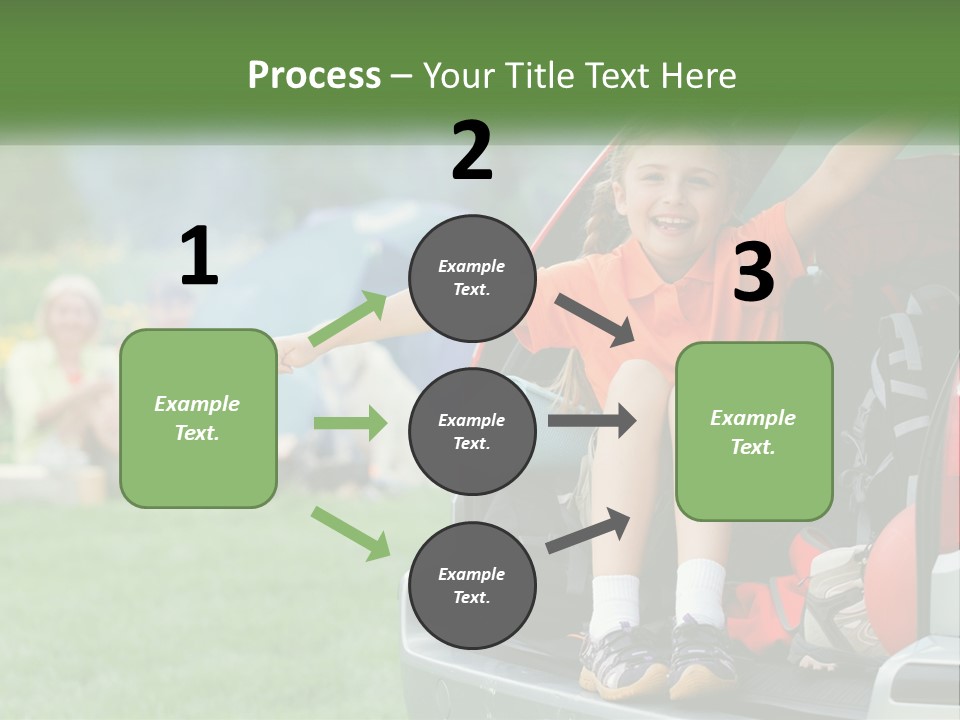 Process – Your Title Text Here

1

Example Text.

2

Example Text.

Example Text.

Example Text.

3

Example Text.